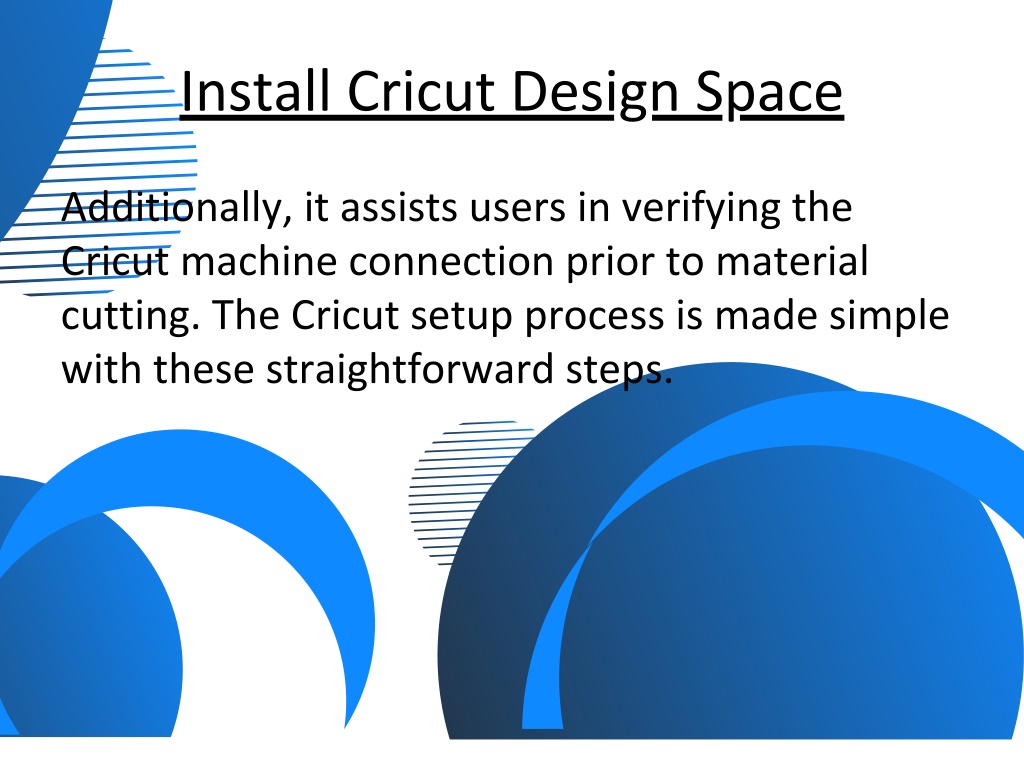 Install Cricut Design Space

Additionally, it assists users in verifying the Cricut machine connection prior to material cutting. The Cricut setup process is made simple with these straightforward steps.